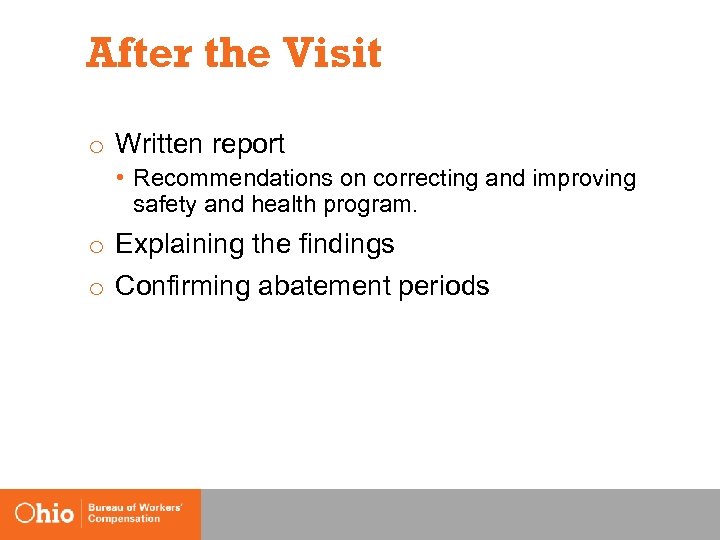 After the Visit

o Written report
• Recommendations on correcting and improving safety and health program.

o Explaining the findings

o Confirming abatement periods

Ohio Bureau of Workers' Compensation